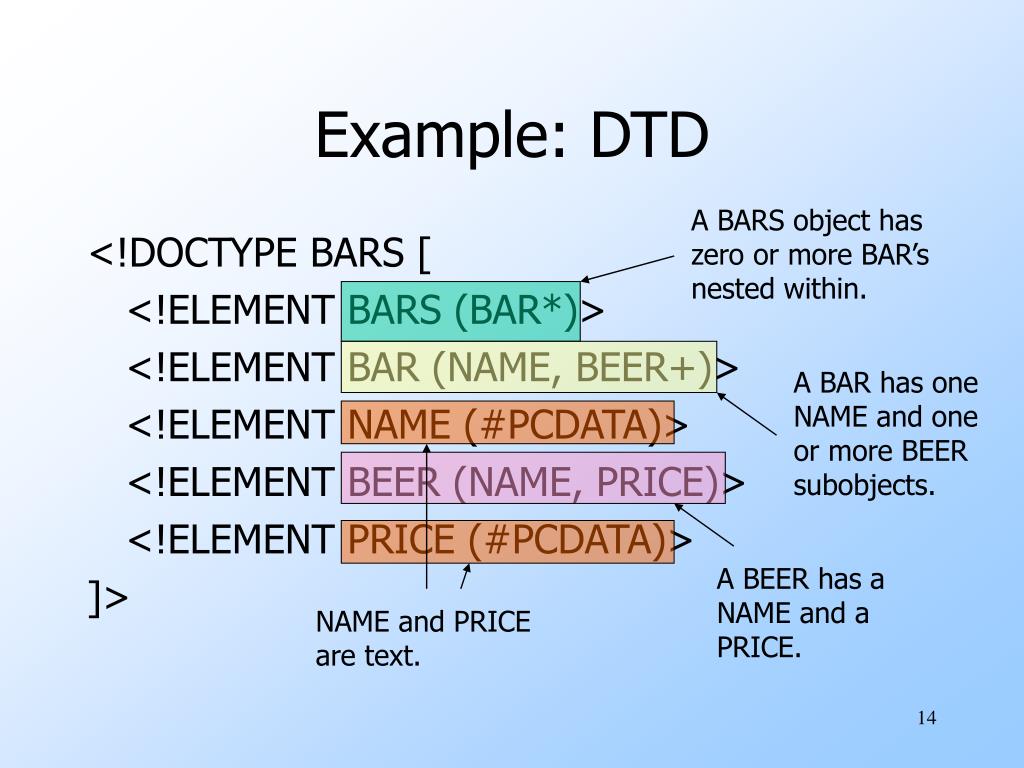 Example: DTD

<!DOCTYPE BARS [
<!ELEMENT BARS (BAR*)>
<!ELEMENT BAR (NAME, BEER+)>
<!ELEMENT NAME (#PCDATA)>
<!ELEMENT BEER (NAME, PRICE)>
<!ELEMENT PRICE (#PCDATA)>
]>

A BARS object has zero or more BAR's nested within.

A BAR has one NAME and one or more BEER subobjects.

A BEER has a NAME and a PRICE.

NAME and PRICE are text.

14